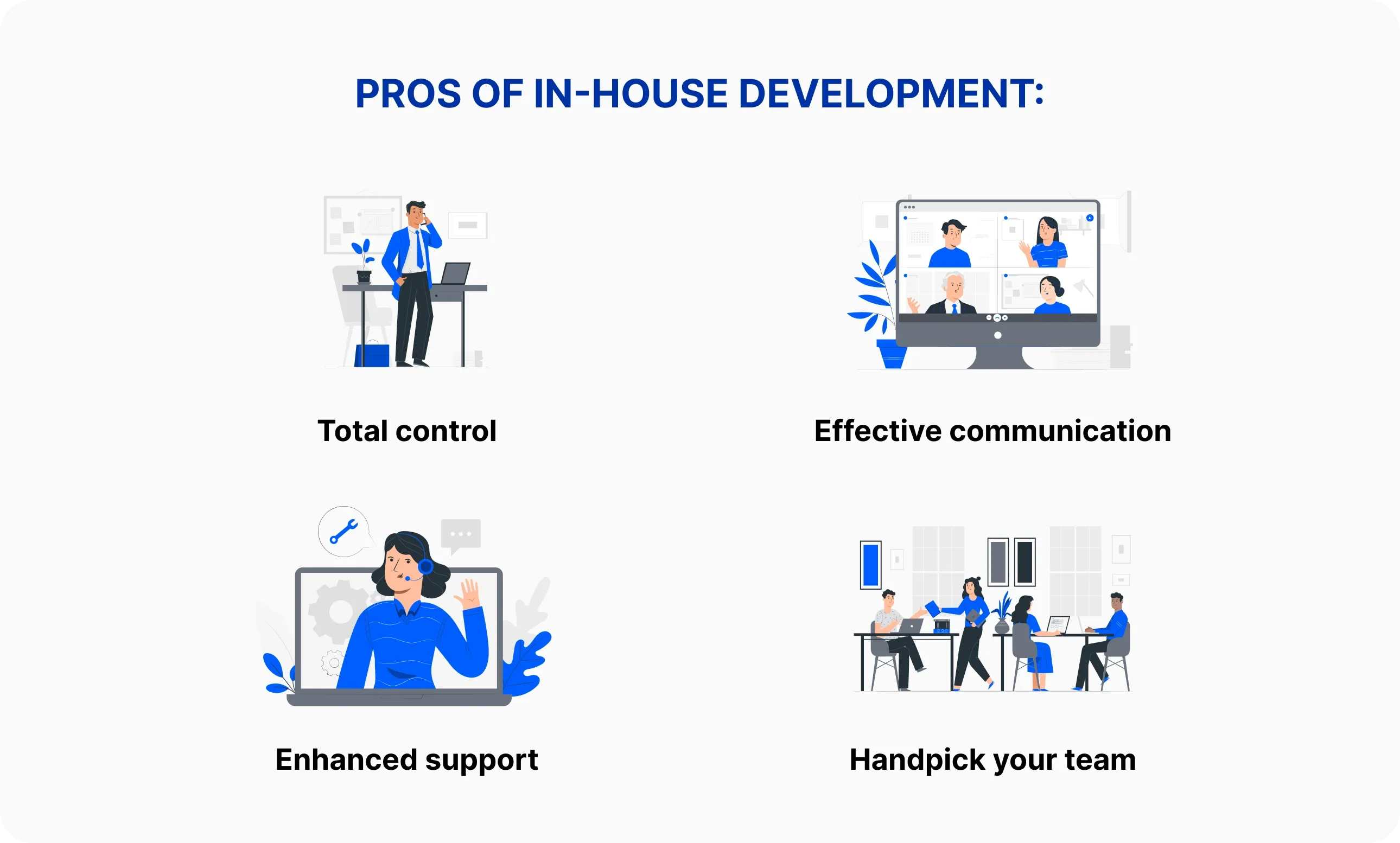 PROS OF IN-HOUSE DEVELOPMENT:

Total control

Effective communication

Enhanced support

Handpick your team